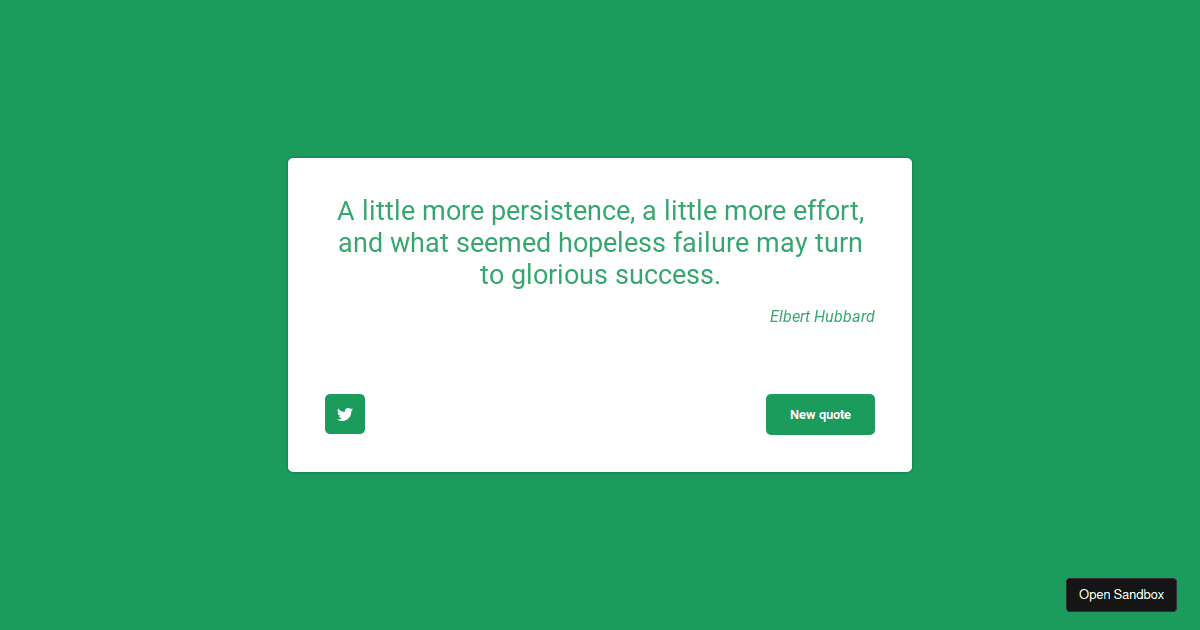 A little more persistence, a little more effort, and what seemed hopeless failure may turn to glorious success.

Elbert Hubbard

New quote

Open Sandbox